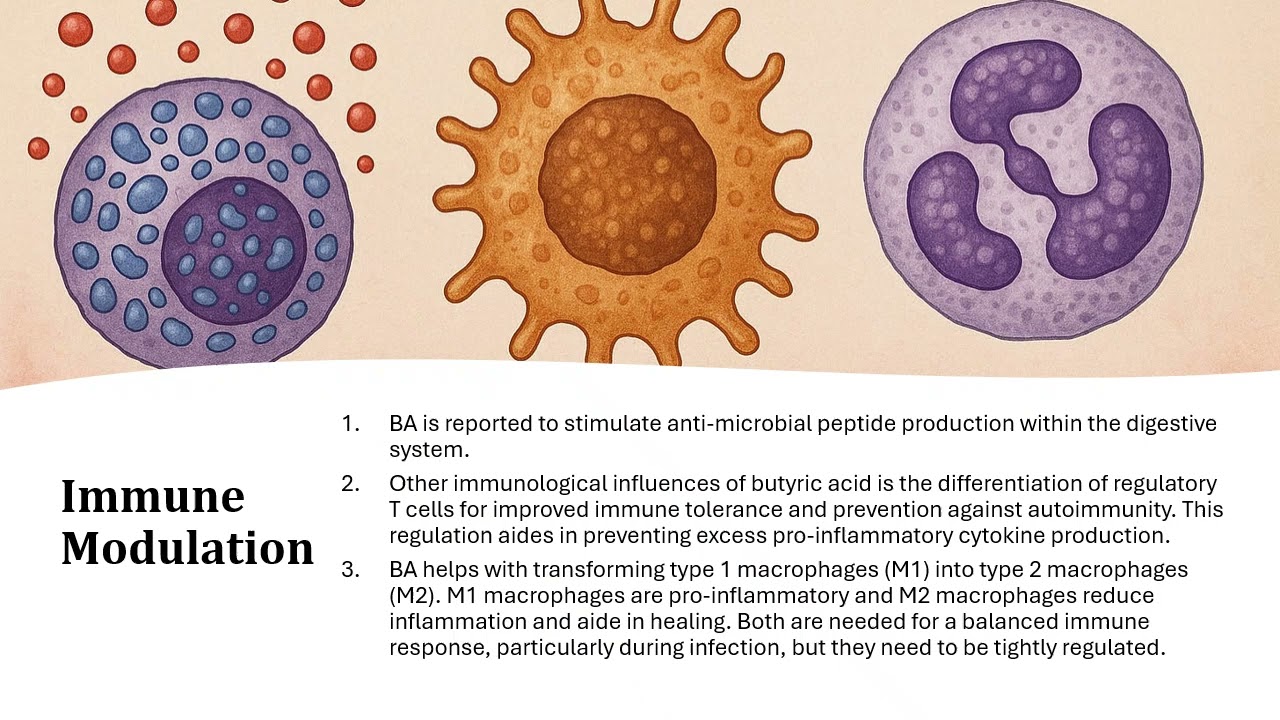 Immune Modulation

1. BA is reported to stimulate anti-microbial peptide production within the digestive system.

2. Other immunological influences of butyric acid is the differentiation of regulatory T cells for improved immune tolerance and prevention against autoimmunity. This regulation aides in preventing excess pro-inflammatory cytokine production.

3. BA helps with transforming type 1 macrophages (M1) into type 2 macrophages (M2). M1 macrophages are pro-inflammatory and M2 macrophages reduce inflammation and aide in healing. Both are needed for a balanced immune response, particularly during infection, but they need to be tightly regulated.